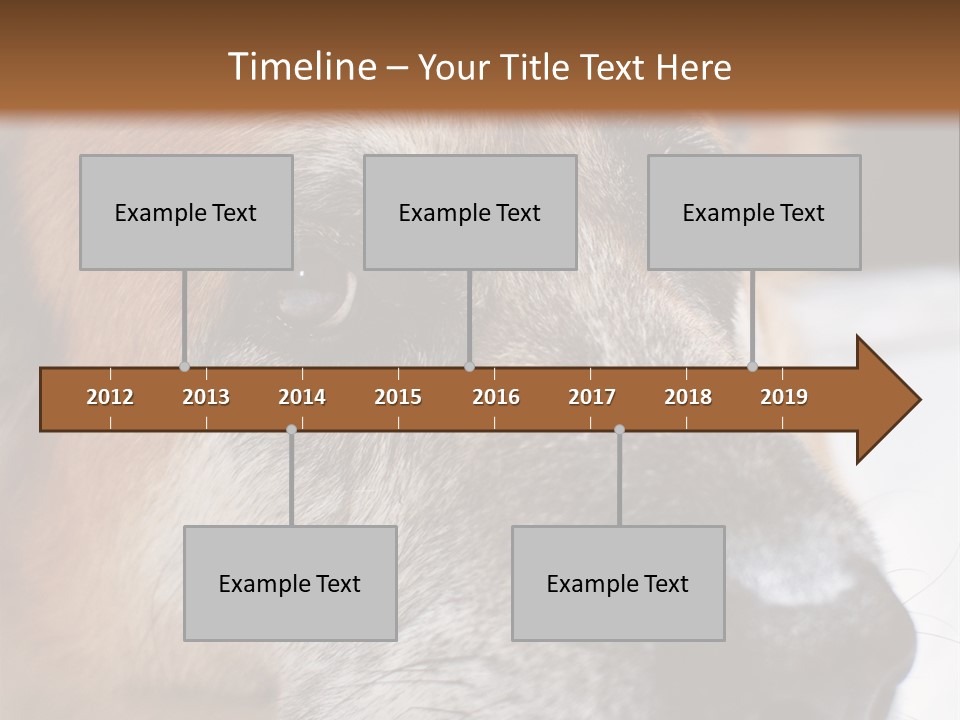 Timeline – Your Title Text Here

Example Text

Example Text

Example Text

2012 2013 2014 2015 2016 2017 2018 2019

Example Text

Example Text